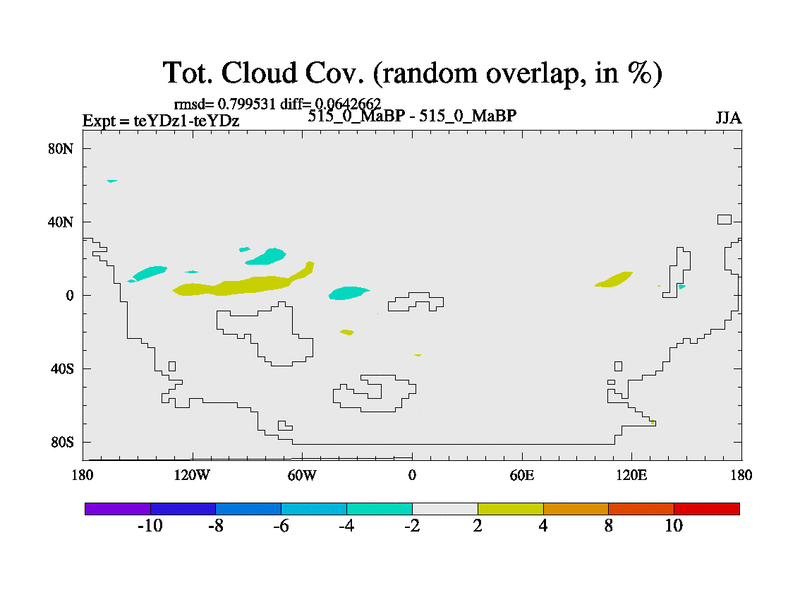 Tot. Cloud Cov. (random overlap, in %)

rmsd= 0.799531 diff= 0.0642662

Expt = teYDz1-teYDz

515_0_MaBP - 515_0_MaBP

JJA

80N

40N

0

40S

80S

180

120W

60W

0

60E

120E

180

-10

-8

-6

-4

-2

2

4

8

10